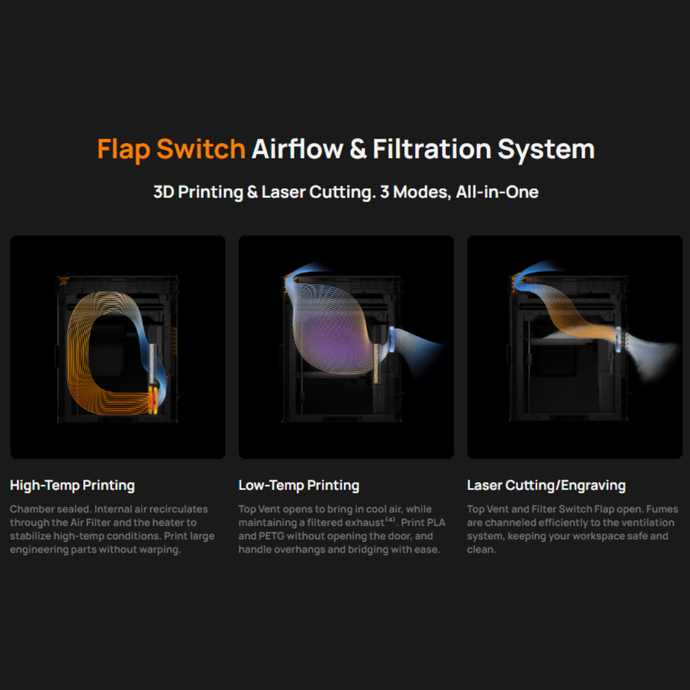 Flap Switch Airflow & Filtration System

3D Printing & Laser Cutting. 3 Modes, All-in-One

High-Temp Printing

Chamber sealed. Internal air recirculates through the Air Filter and the heater to stabilize high-temp conditions. Print large engineering parts without warping.

Low-Temp Printing

Top Vent opens to bring in cool air, while maintaining a filtered exhaust$^{(4)}$. Print PLA and PETG without opening the door, and handle overhangs and bridging with ease.

Laser Cutting/Engraving

Top Vent and Filter Switch Flap open. Fumes are channeled efficiently to the ventilation system, keeping your workspace safe and clean.